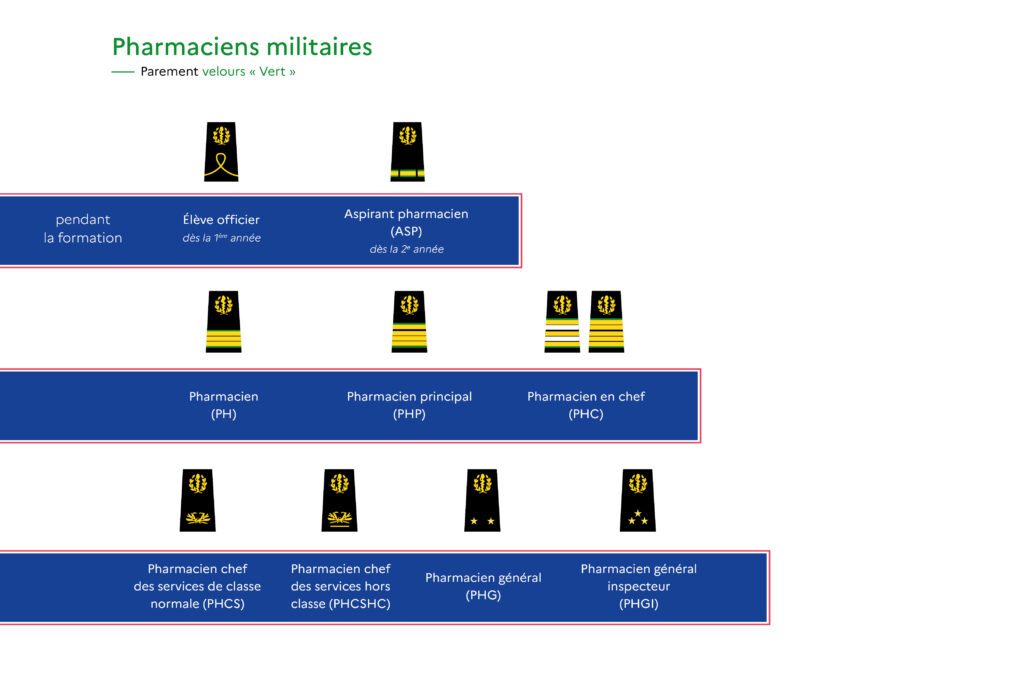 Pharmaciens militaires

Parement velours « Vert »

pendant la formation

Élève officier
dès la 1ère année

Aspirant pharmacien
(ASP)
dès la 2e année

Pharmacien
(PH)

Pharmacien principal
(PHP)

Pharmacien en chef
(PHC)

Pharmacien chef des services de classe normale (PHCS)

Pharmacien chef des services hors classe (PHCSHC)

Pharmacien général
(PHG)

Pharmacien général inspecteur
(PHGI)